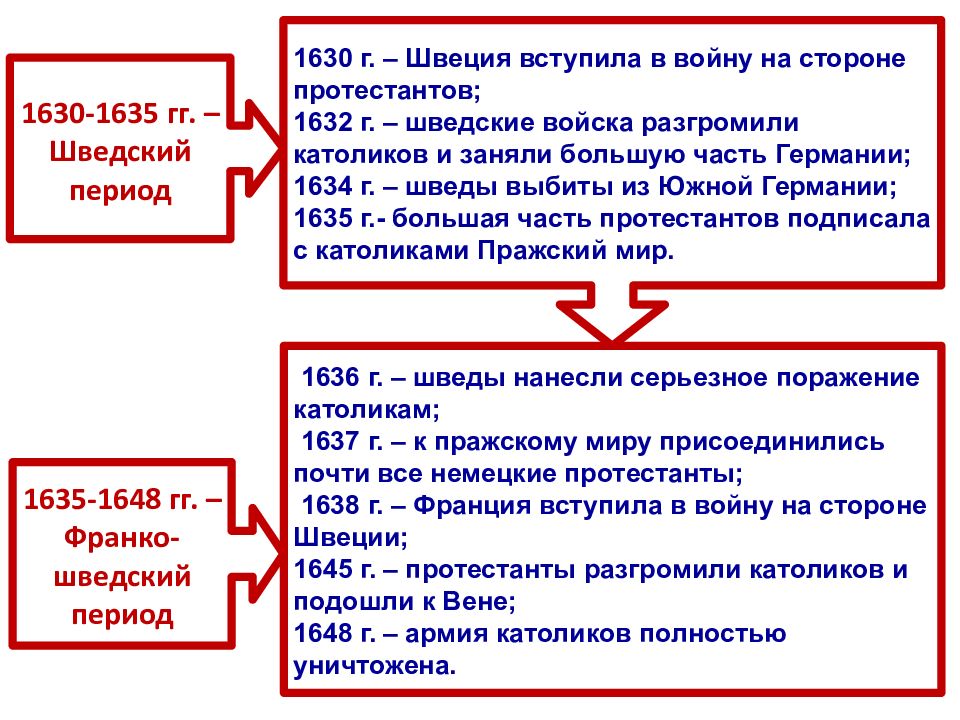 1630-1635 гг. – Шведский период

1630 г. – Швеция вступила в войну на стороне протестантов;
1632 г. – шведские войска разгромили католиков и заняли большую часть Германии;
1634 г. – шведы выбиты из Южной Германии;
1635 г.- большая часть протестантов подписала с католиками Пражский мир.

1635-1648 гг. – Франко-шведский период

1636 г. – шведы нанесли серьезное поражение католикам;
1637 г. – к пражскому миру присоединились почти все немецкие протестанты;
1638 г. – Франция вступила в войну на стороне Швеции;
1645 г. – протестанты разгромили католиков и подошли к Вене;
1648 г. – армия католиков полностью уничтожена.